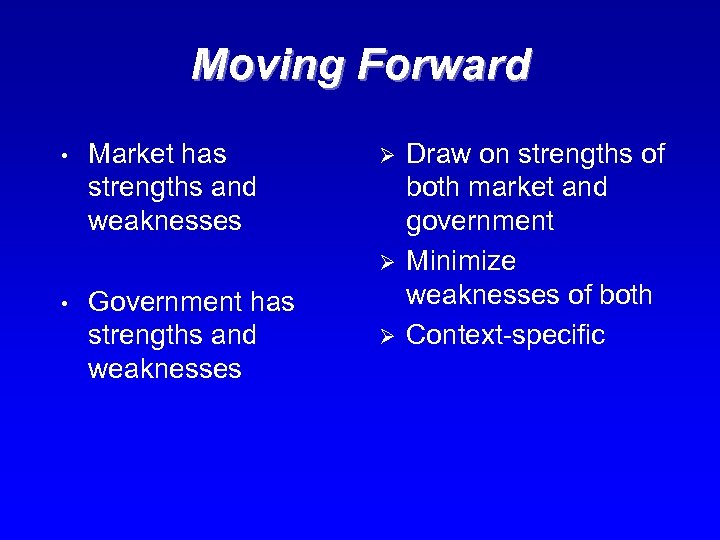 Moving Forward

• Market has strengths and weaknesses

• Government has strengths and weaknesses

➢ Draw on strengths of both market and government

➢ Minimize weaknesses of both

➢ Context-specific